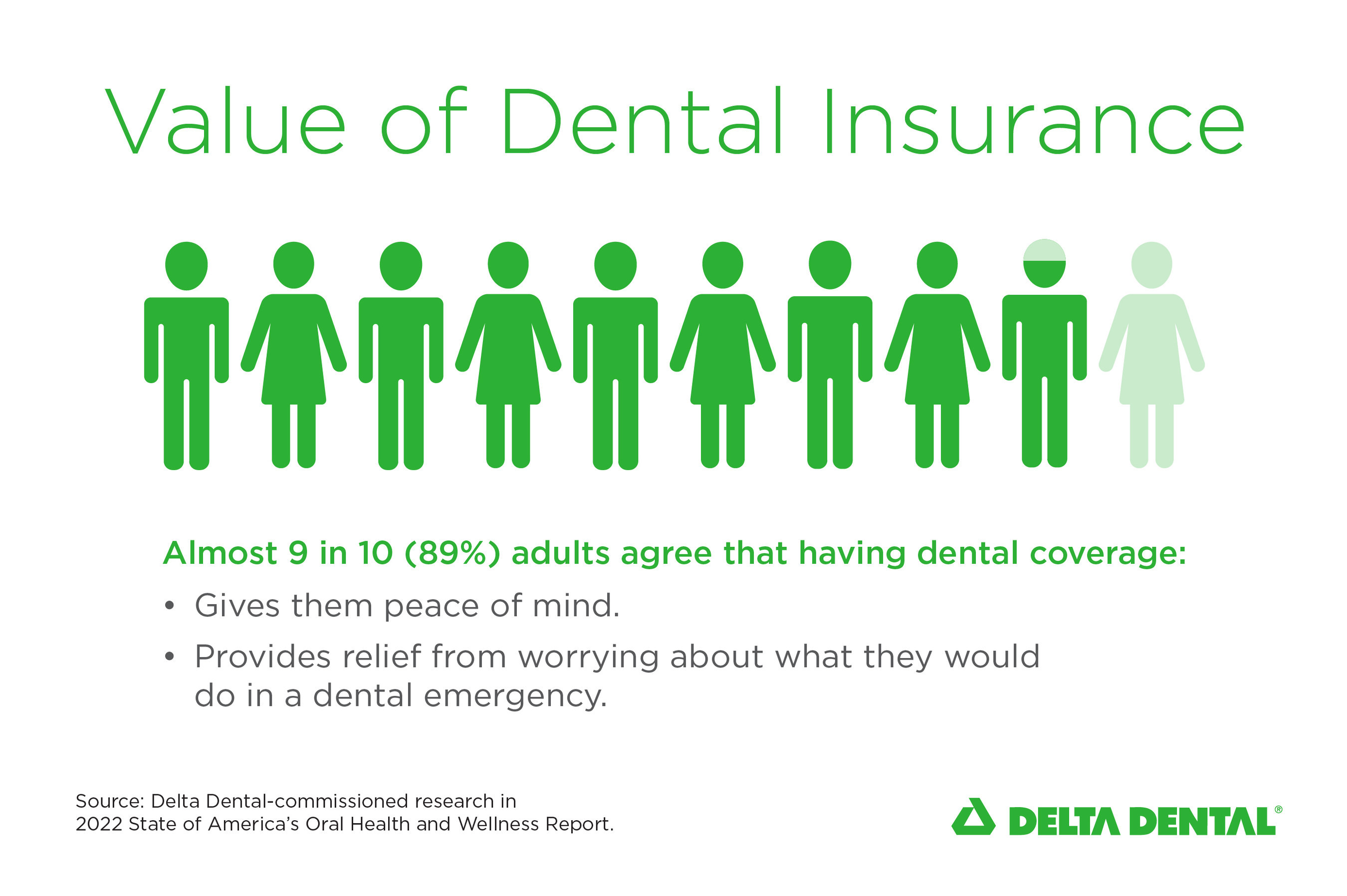 Value of Dental Insurance

Almost 9 in 10 (89%) adults agree that having dental coverage:

• Gives them peace of mind.

• Provides relief from worrying about what they would do in a dental emergency.

Source: Delta Dental-commissioned research in 2022 State of America's Oral Health and Wellness Report.

DELTA DENTAL®